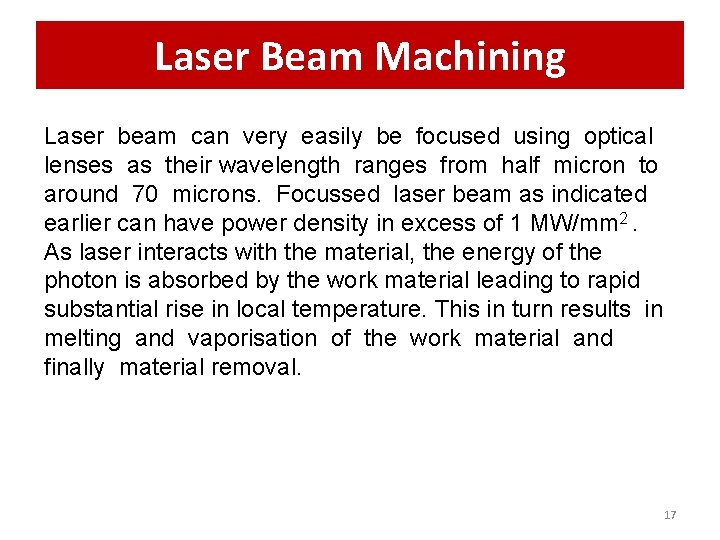 Laser Beam Machining

Laser beam can very easily be focused using optical lenses as their wavelength ranges from half micron to around 70 microns. Focussed laser beam as indicated earlier can have power density in excess of 1 MW/mm$^2$. As laser interacts with the material, the energy of the photon is absorbed by the work material leading to rapid substantial rise in local temperature. This in turn results in melting and vaporisation of the work material and finally material removal.

17